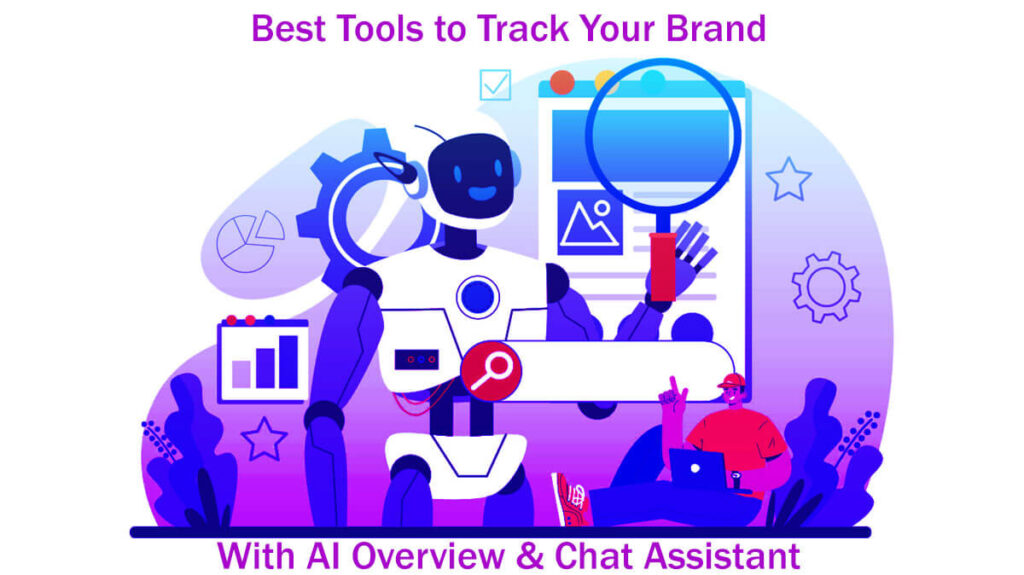 Best Tools to Track Your Brand

With AI Overview & Chat Assistant